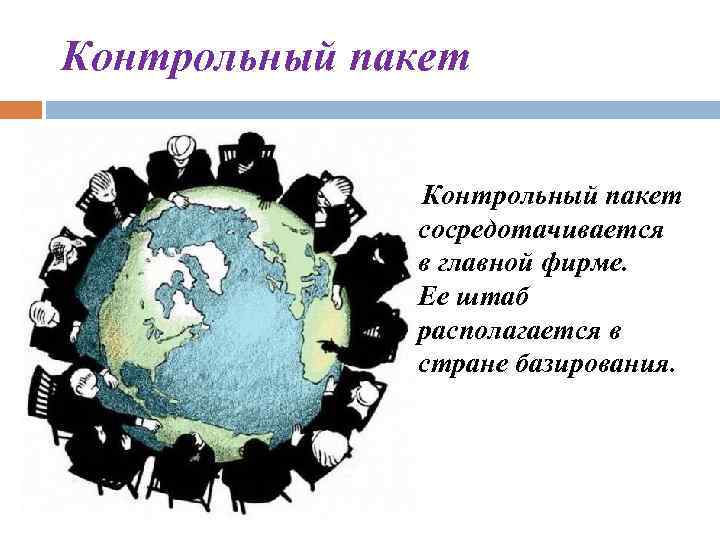 Контрольный пакет

Контрольный пакет сосредотачивается в главной фирме. Ее штаб располагается в стране базирования.